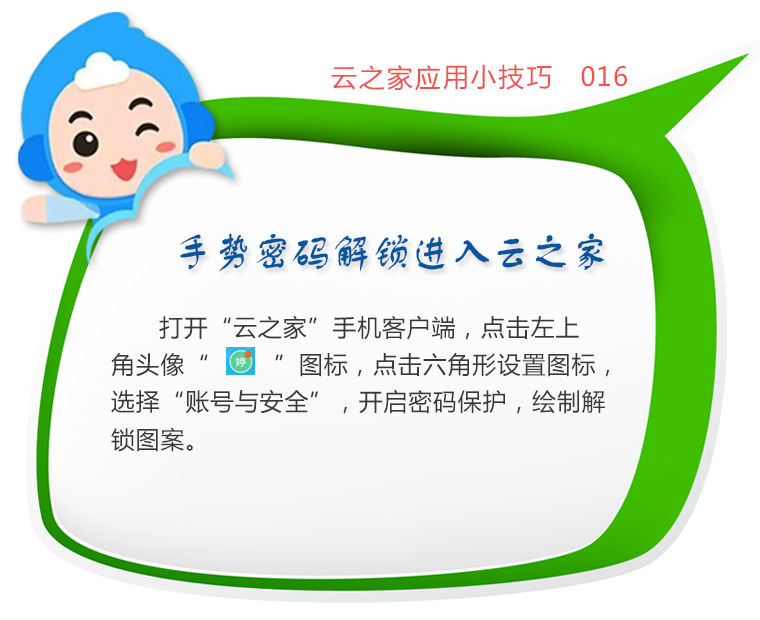 云之家应用小技巧　016

手势密码解锁进入云之家

打开“云之家”手机客户端，点击左上角头像“ 婷 ”图标，点击六角形设置图标，选择“账号与安全”，开启密码保护，绘制解锁图案。